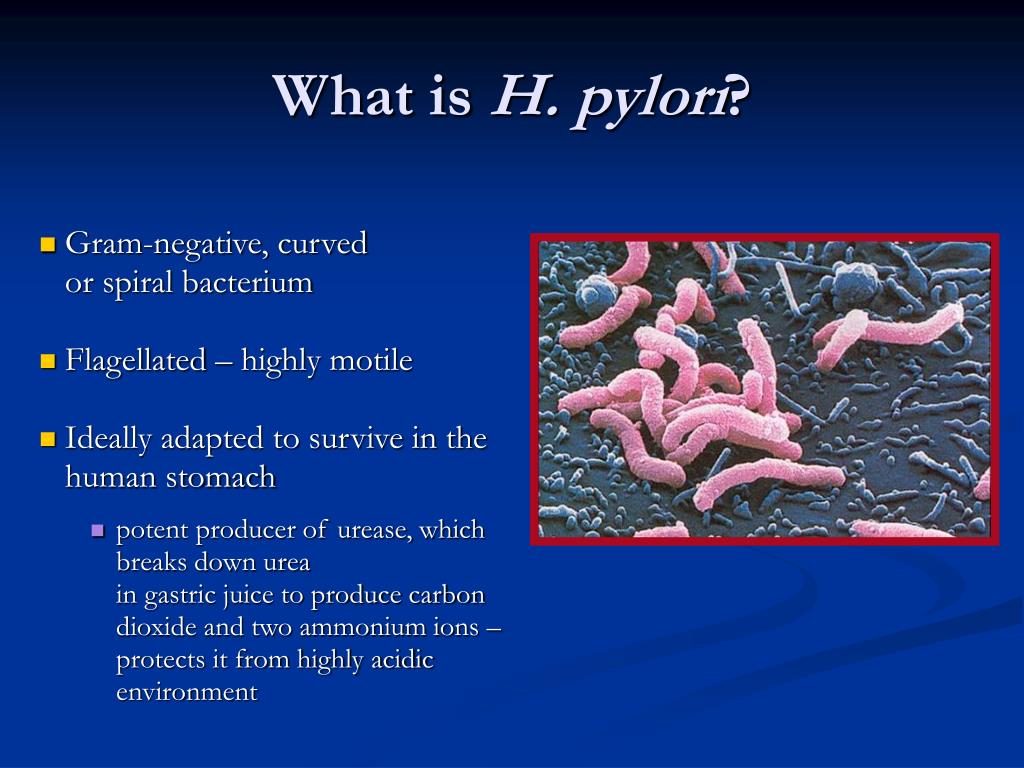 What is H. pylori?

Gram-negative, curved or spiral bacterium

Flagellated – highly motile

Ideally adapted to survive in the human stomach

potent producer of urease, which breaks down urea in gastric juice to produce carbon dioxide and two ammonium ions – protects it from highly acidic environment